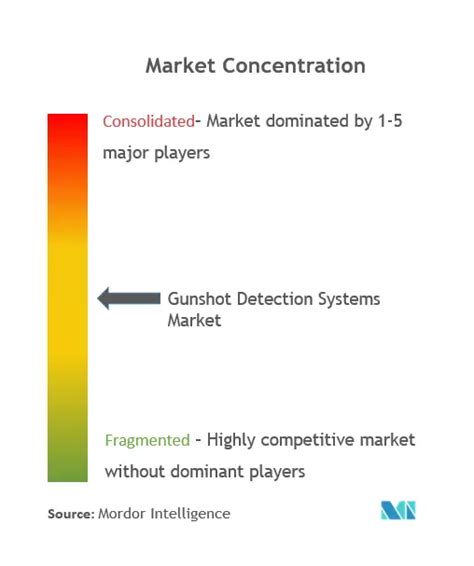 Market Concentration

Consolidated- Market dominated by 1-5 major players

Gunshot Detection Systems Market

Fragmented - Highly competitive market without dominant players

Source: Mordor Intelligence